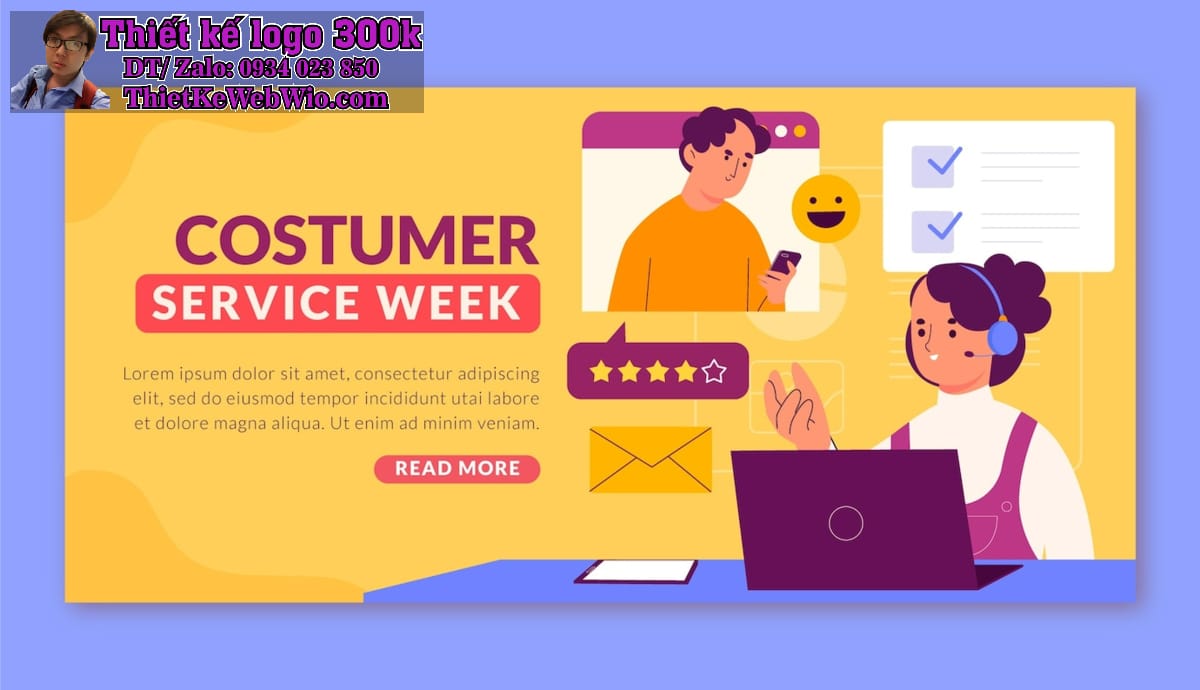 Thiết kế logo 300k
DT/ Zalo: 0934 023 850
ThietKeWebWio.com

COSTUMER
SERVICE WEEK

Lorem ipsum dolor sit amet, consectetur adipiscing elit, sed do eiusmod tempor incididunt utai labore et dolore magna aliqua. Ut enim ad minim veniam.

READ MORE